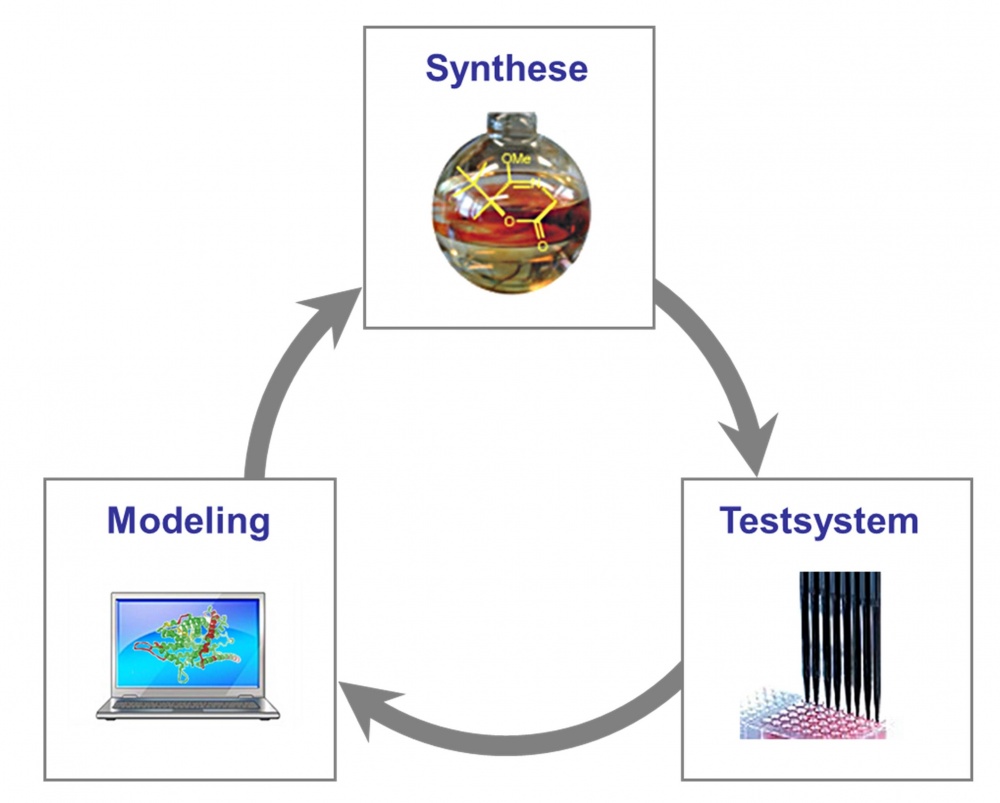 Synthese

OMe

O

O

Testsystem

Modeling